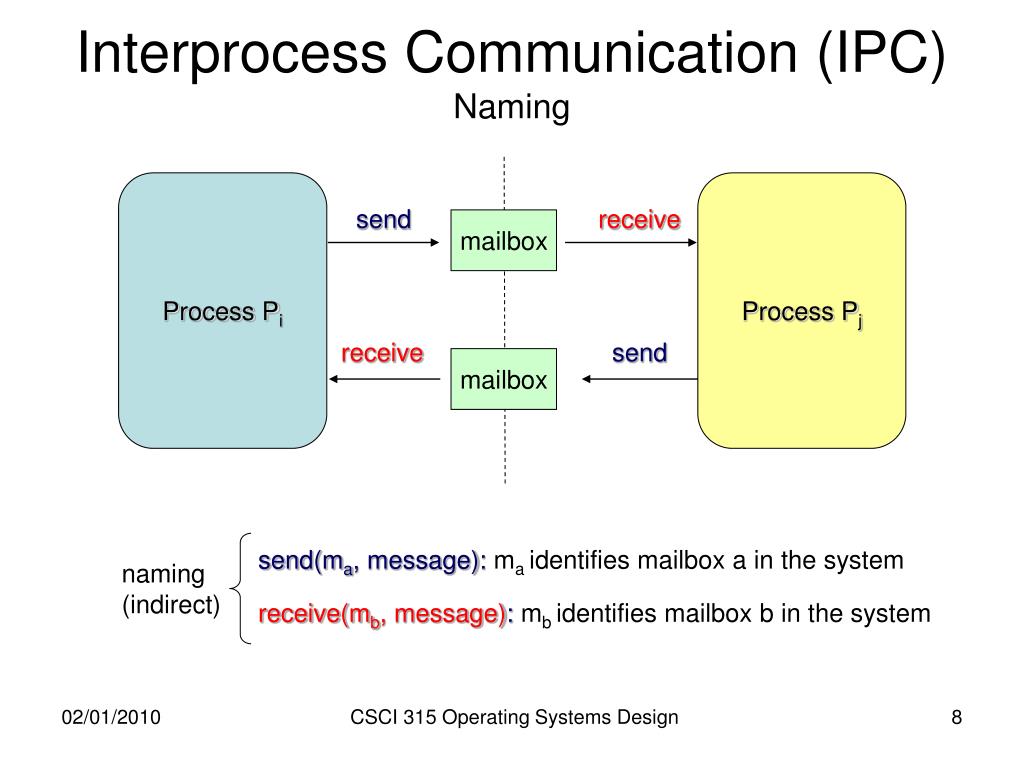 Interprocess Communication (IPC)
Naming

Process $P_i$

send

mailbox

receive

Process $P_j$

receive

mailbox

send

naming (indirect)

send($m_a$, message): $m_a$ identifies mailbox a in the system

receive($m_b$, message): $m_b$ identifies mailbox b in the system

02/01/2010

CSCI 315 Operating Systems Design

8